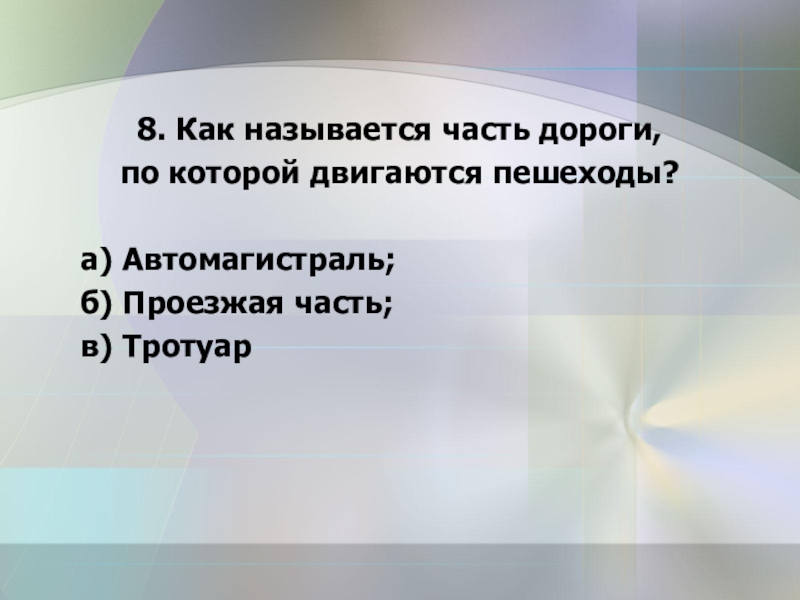 8. Как называется часть дороги, по которой двигаются пешеходы?

а) Автомагистраль;
б) Проезжая часть;
в) Тротуар